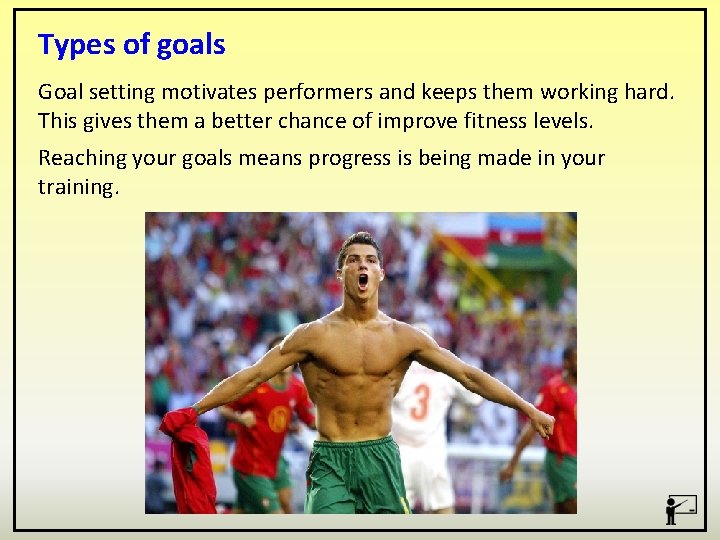 Types of goals

Goal setting motivates performers and keeps them working hard. This gives them a better chance of improve fitness levels.

Reaching your goals means progress is being made in your training.

3